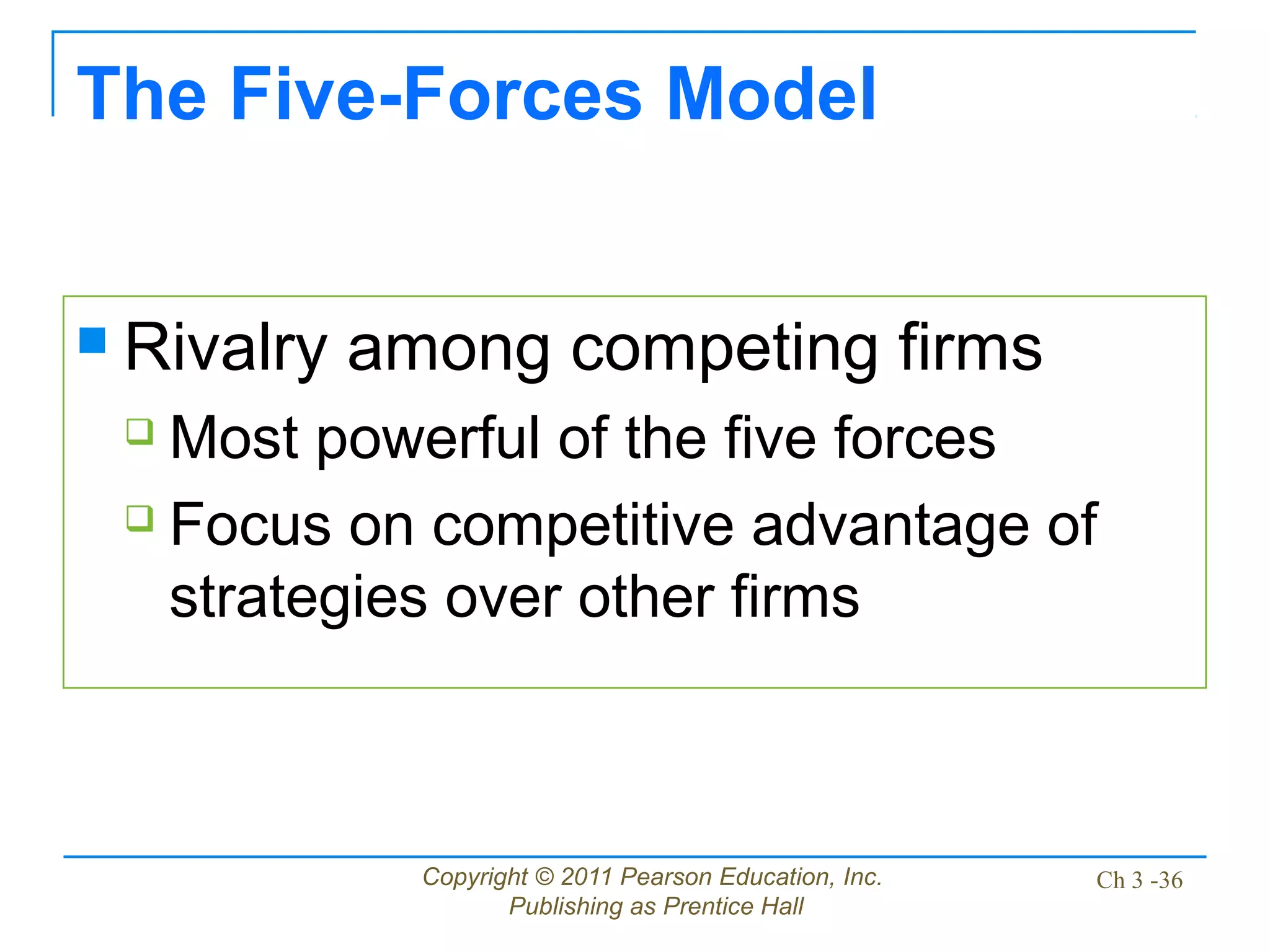 The Five-Forces Model

Rivalry among competing firms

Most powerful of the five forces

Focus on competitive advantage of strategies over other firms

Copyright © 2011 Pearson Education, Inc.
Publishing as Prentice Hall

Ch 3 -36